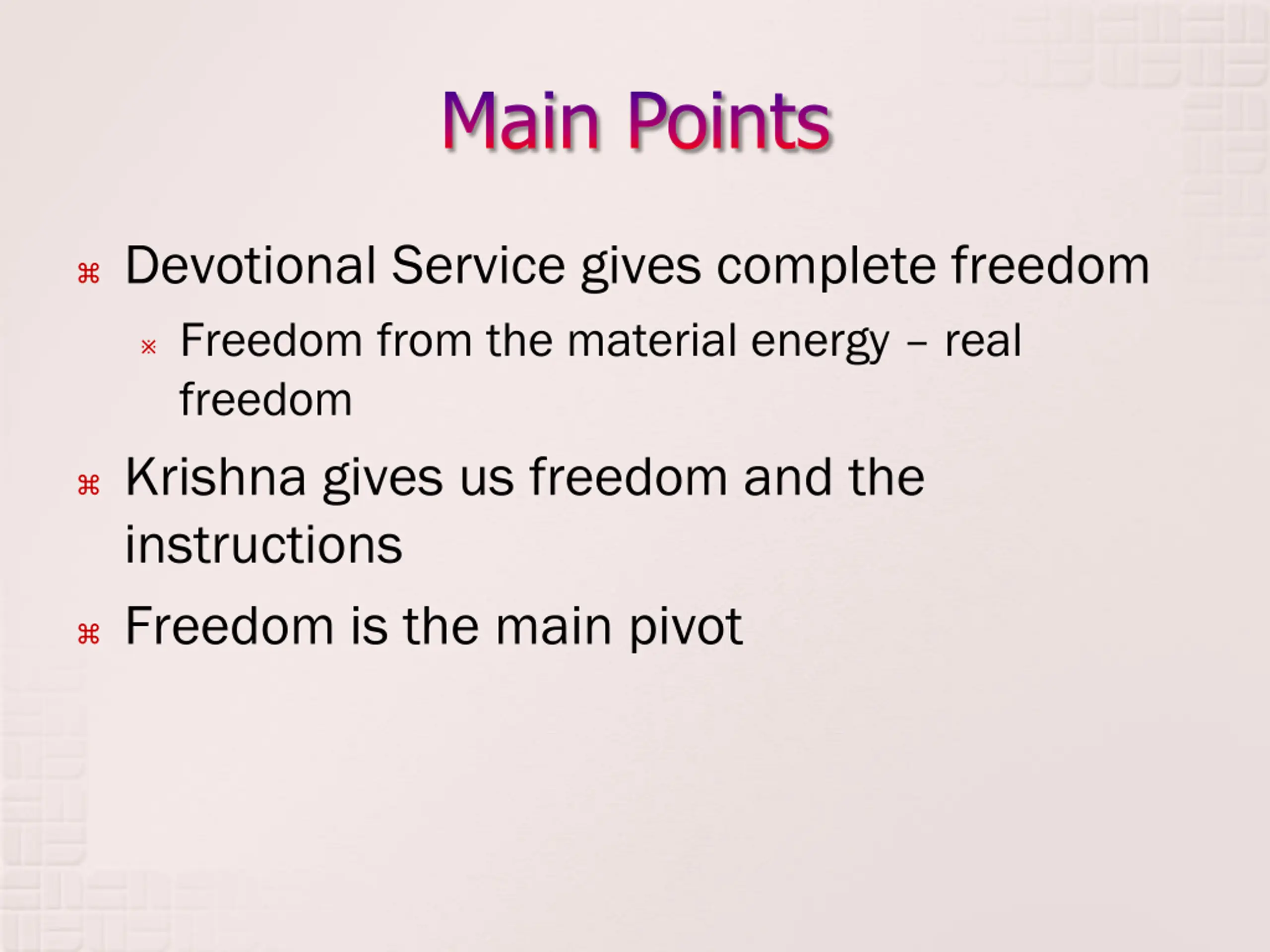 Main Points

⌘ Devotional Service gives complete freedom

※ Freedom from the material energy – real freedom

⌘ Krishna gives us freedom and the instructions

⌘ Freedom is the main pivot